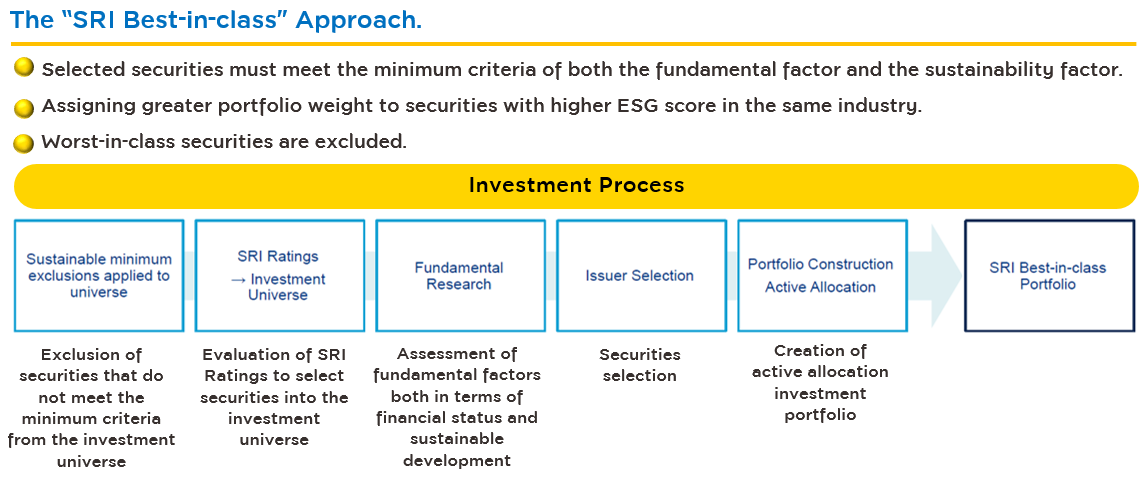 The "SRI Best-in-class" Approach.

Selected securities must meet the minimum criteria of both the fundamental factor and the sustainability factor.

Assigning greater portfolio weight to securities with higher ESG score in the same industry.

Worst-in-class securities are excluded.

Investment Process

Sustainable minimum exclusions applied to universe

SRI Ratings → Investment Universe

Fundamental Research

Issuer Selection

Portfolio Construction Active Allocation

SRI Best-in-class Portfolio

Exclusion of securities that do not meet the minimum criteria from the investment universe

Evaluation of SRI Ratings to select securities into the investment universe

Assessment of fundamental factors both in terms of financial status and sustainable development

Securities selection

Creation of active allocation investment portfolio